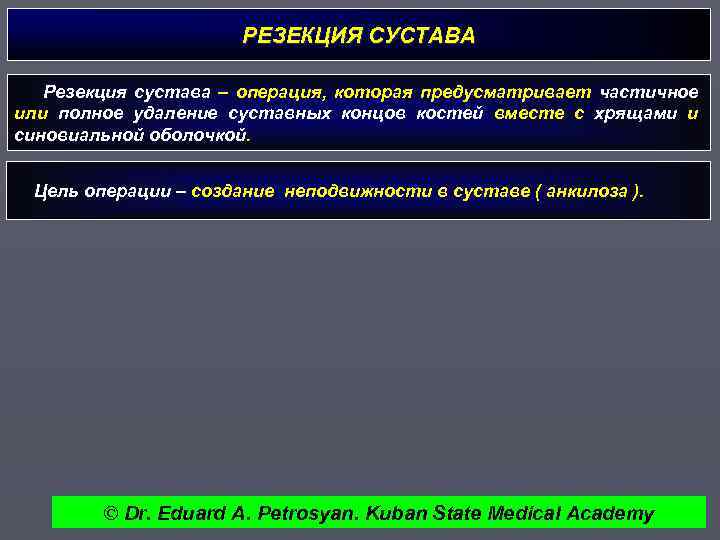 РЕЗЕКЦИЯ СУСТАВА

Резекция сустава – операция, которая предусматривает частичное или полное удаление суставных концов костей вместе с хрящами и синовиальной оболочкой.

Цель операции – создание неподвижности в суставе ( анкилоза ).

© Dr. Eduard A. Petrosyan. Kuban State Medical Academy